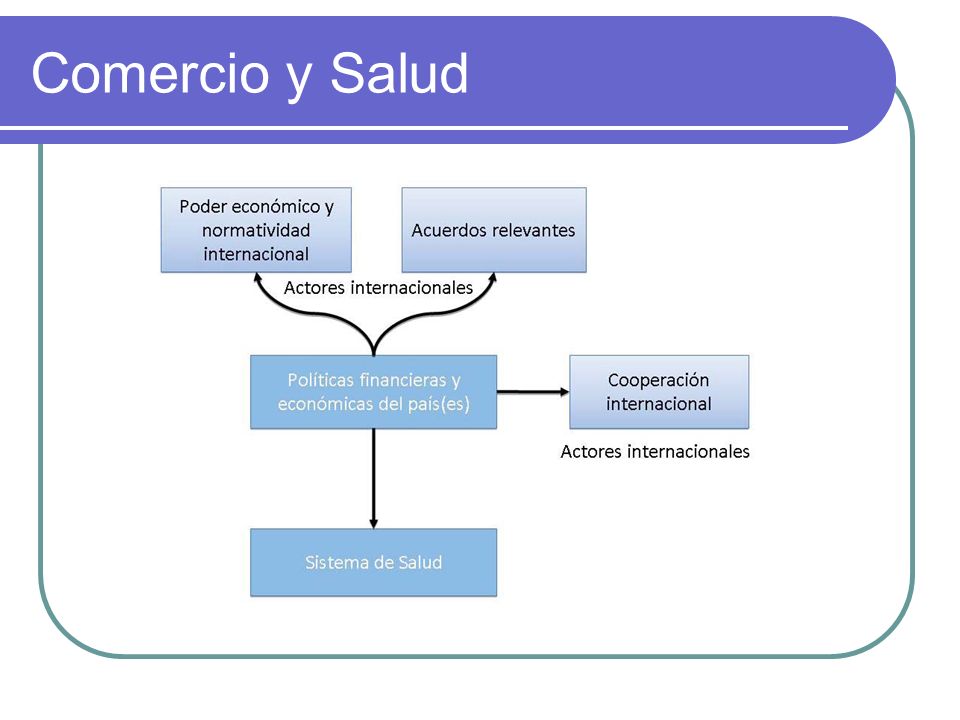 Comercio y Salud

Poder económico y normatividad internacional

Acuerdos relevantes

Actores internacionales

Políticas financieras y económicas del país(es)

Cooperación internacional

Actores internacionales

Sistema de Salud